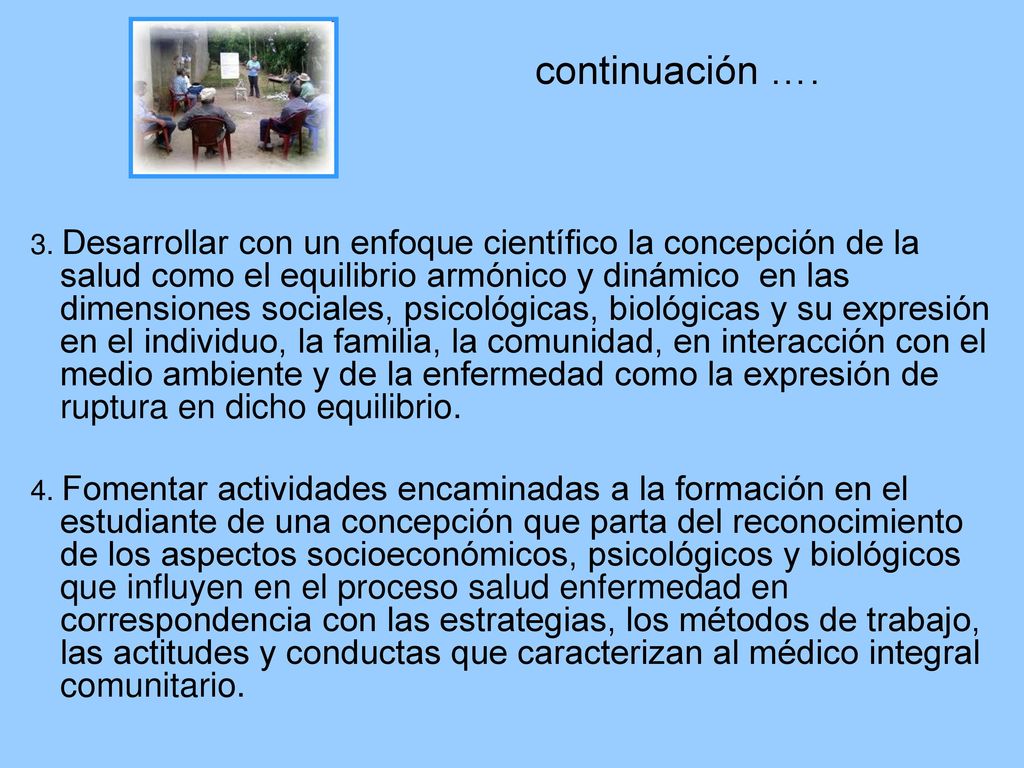 continuación ….

3. Desarrollar con un enfoque científico la concepción de la salud como el equilibrio armónico y dinámico en las dimensiones sociales, psicológicas, biológicas y su expresión en el individuo, la familia, la comunidad, en interacción con el medio ambiente y de la enfermedad como la expresión de ruptura en dicho equilibrio.

4. Fomentar actividades encaminadas a la formación en el estudiante de una concepción que parta del reconocimiento de los aspectos socioeconómicos, psicológicos y biológicos que influyen en el proceso salud enfermedad en correspondencia con las estrategias, los métodos de trabajo, las actitudes y conductas que caracterizan al médico integral comunitario.